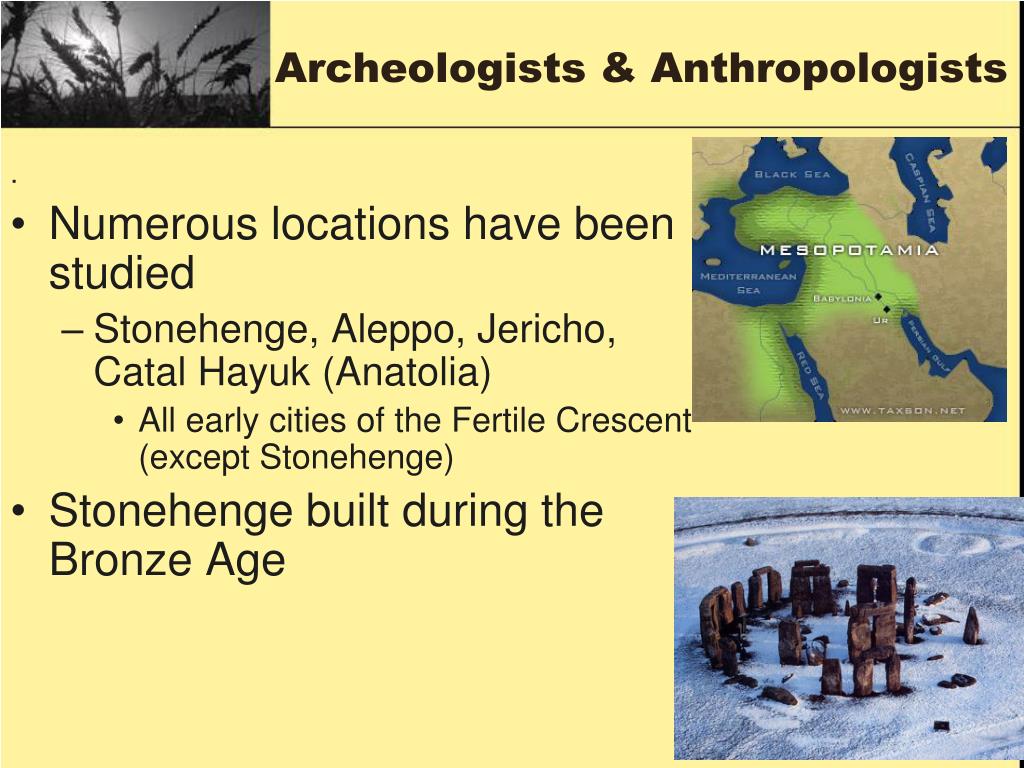 Archeologists & Anthropologists

.

• Numerous locations have been studied
– Stonehenge, Aleppo, Jericho, Catal Hayuk (Anatolia)
• All early cities of the Fertile Crescent (except Stonehenge)
• Stonehenge built during the Bronze Age

BLACK SEA
CASPIAN SEA
MESOPOTAMIA
MEDITERRANEAN SEA
BABYLONIA
UR
PERSIAN GULF
RED SEA
WWW.TAXSON.NET